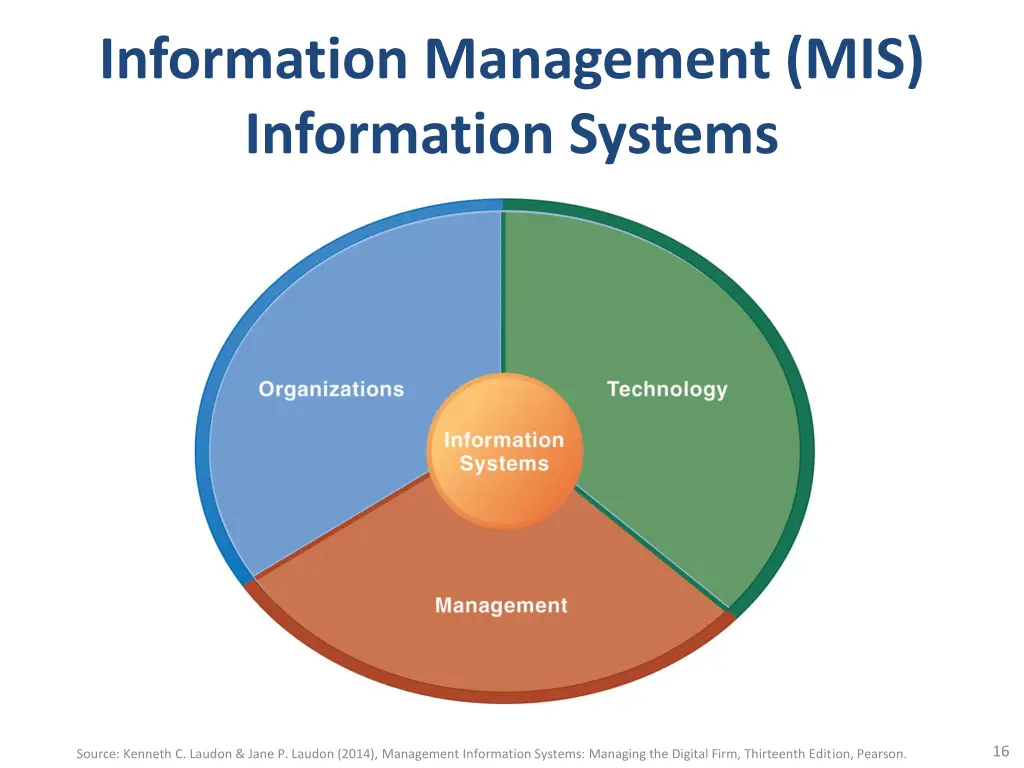 Information Management (MIS)
Information Systems

Organizations

Technology

Information Systems

Management

Source: Kenneth C. Laudon & Jane P. Laudon (2014), Management Information Systems: Managing the Digital Firm, Thirteenth Edition, Pearson.

16